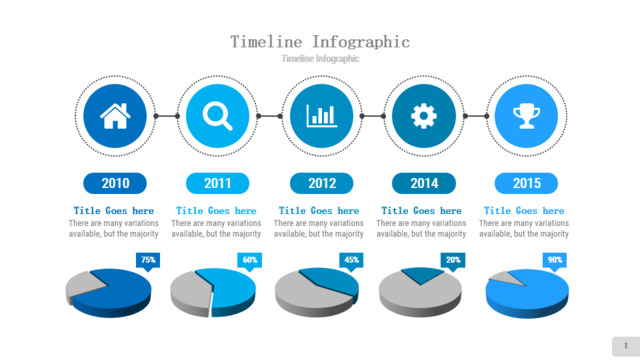 Timeline Infographic
Timeline Infographic

2010
Title Goes here
There are many variations available, but the majority
75%

2011
Title Goes here
There are many variations available, but the majority
60%

2012
Title Goes here
There are many variations available, but the majority
45%

2014
Title Goes here
There are many variations available, but the majority
20%

2015
Title Goes here
There are many variations available, but the majority
90%

1